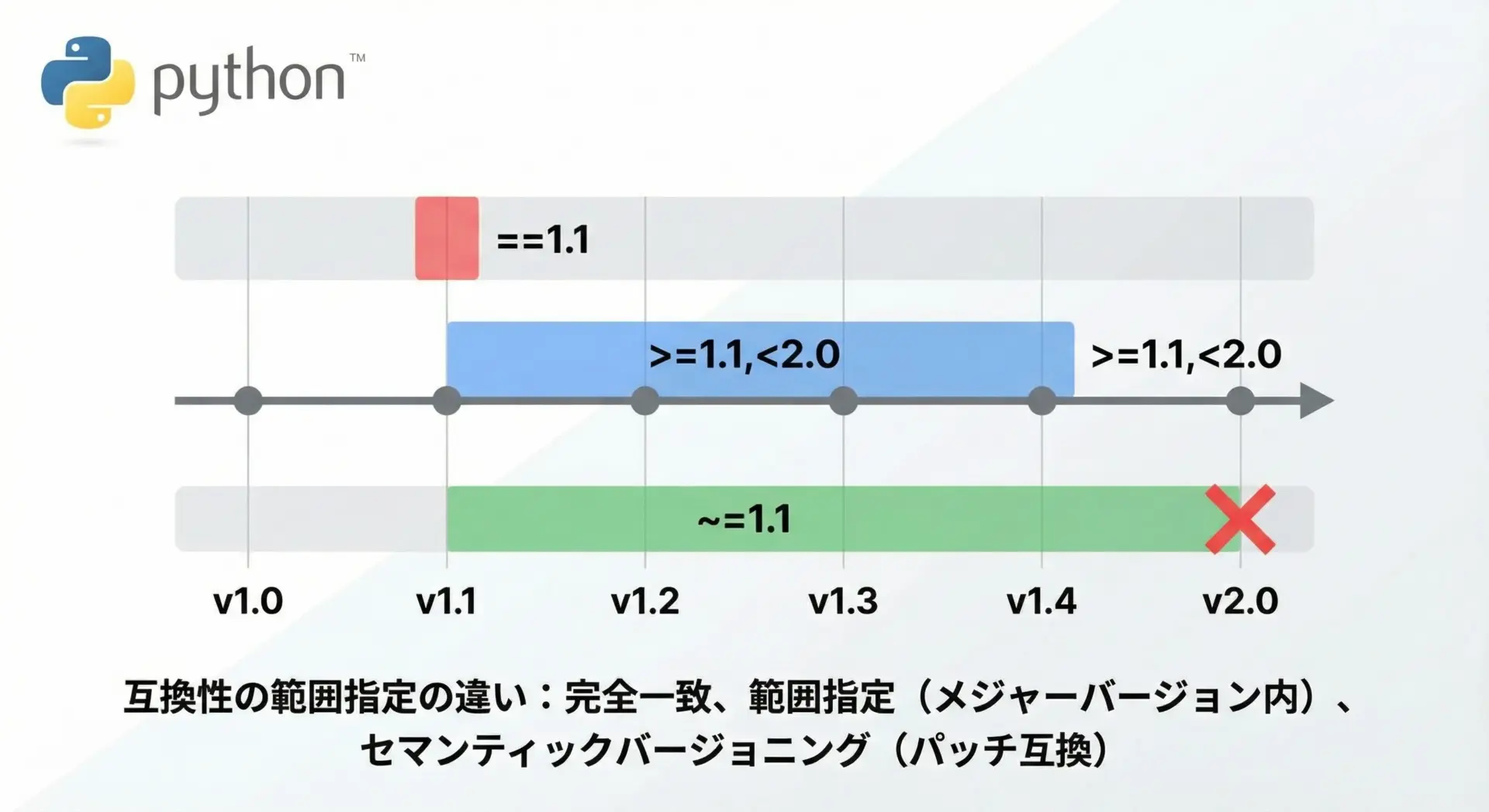 python™

==1.1

>=1.1,<2.0

>=1.1,<2.0

~=1.1

v1.0 v1.1 v1.2 v1.3 v1.4 v2.0

互換性の範囲指定の違い：完全一致、範囲指定（メジャーバージョン内）、セマンティックバージョニング（パッチ互換）